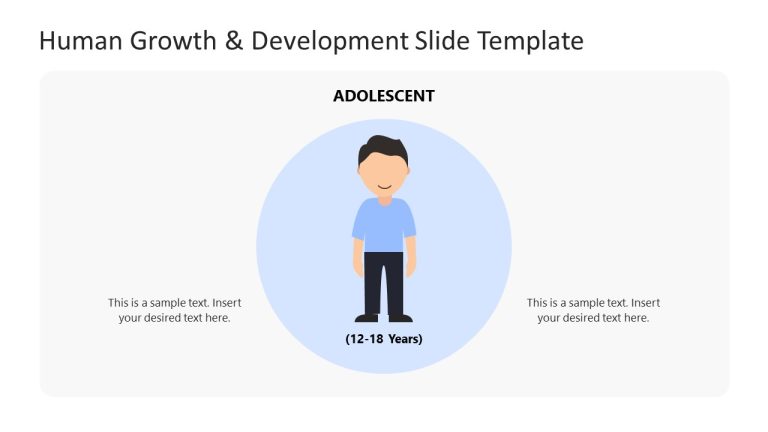 Human Growth & Development Slide Template

ADOLESCENT

This is a sample text. Insert your desired text here.

(12-18 Years)

This is a sample text. Insert your desired text here.